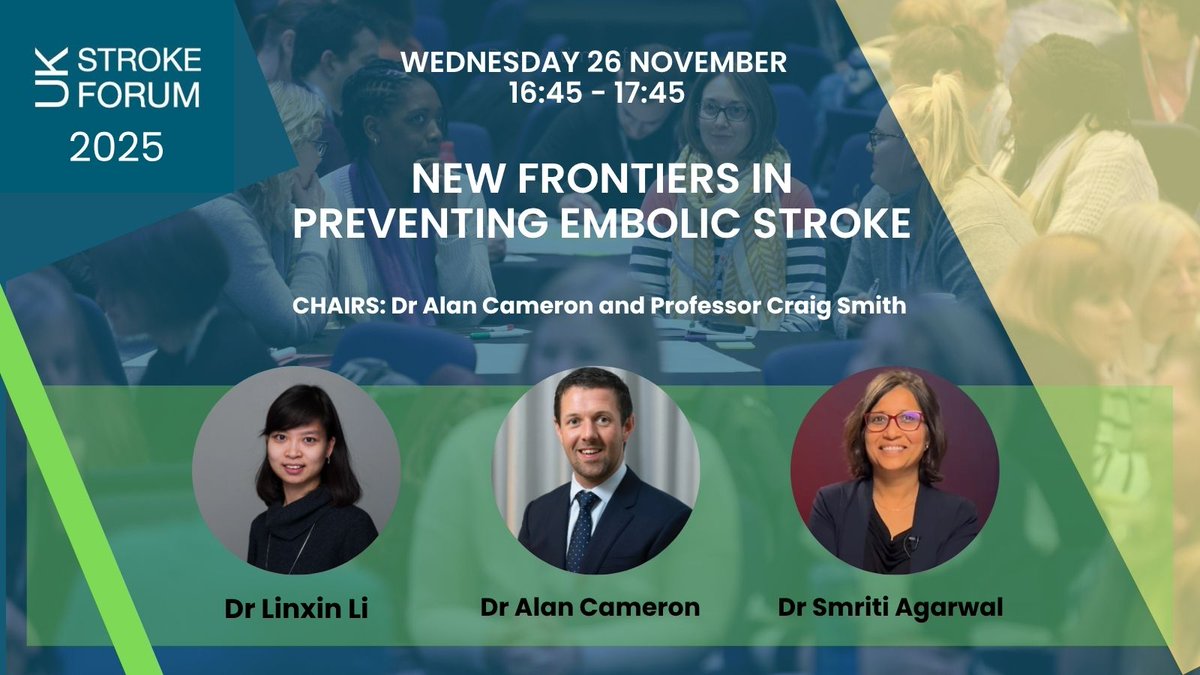 UK STROKE FORUM 2025

WEDNESDAY 26 NOVEMBER
16:45 - 17:45

NEW FRONTIERS IN PREVENTING EMBOLIC STROKE

CHAIRS: Dr Alan Cameron and Professor Craig Smith

Dr Linxin Li

Dr Alan Cameron

Dr Smriti Agarwal